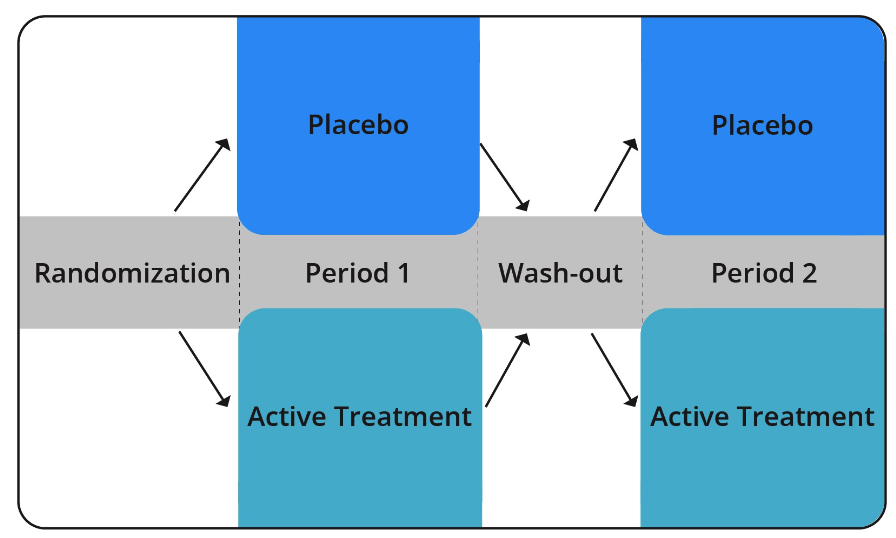 Placebo

Placebo

Randomization

Period 1

Wash-out

Period 2

Active Treatment

Active Treatment